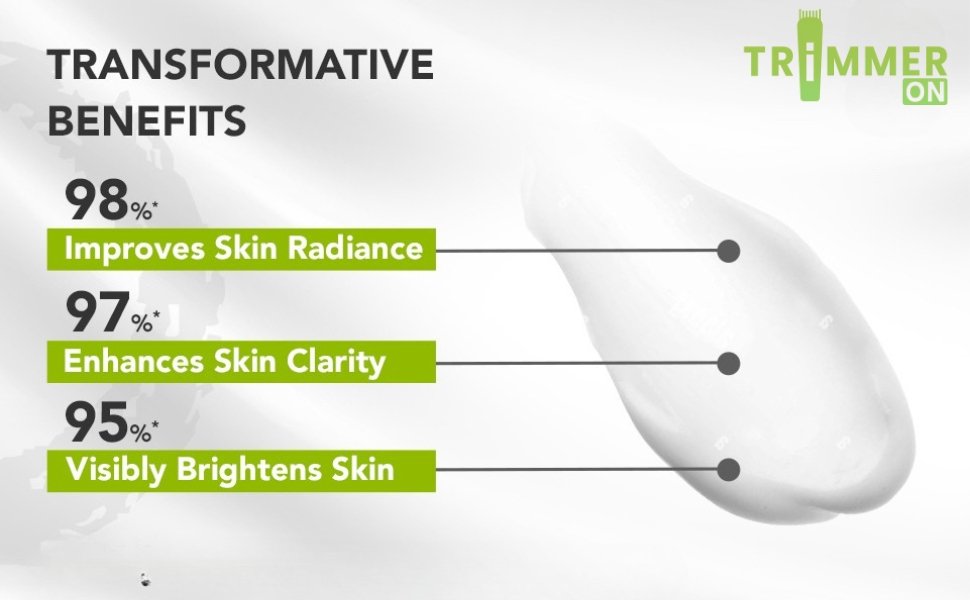 TRANSFORMATIVE BENEFITS

TRIMMER ON

98%*
Improves Skin Radiance

97%*
Enhances Skin Clarity

95%*
Visibly Brightens Skin